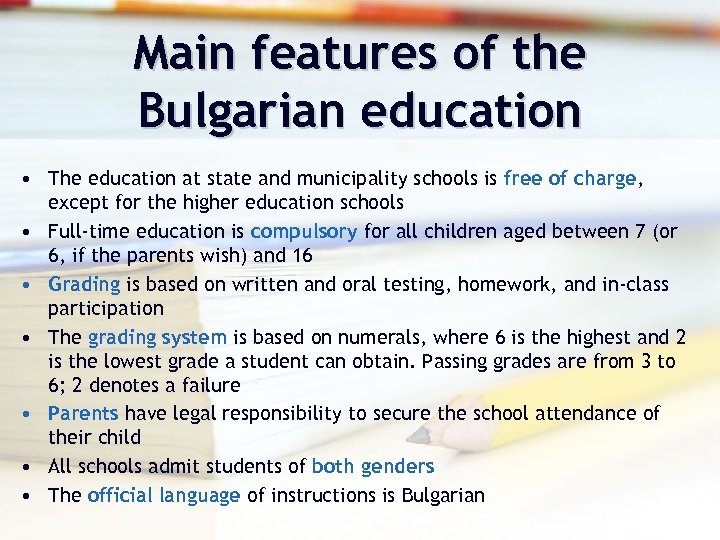 Main features of the Bulgarian education

• The education at state and municipality schools is free of charge, except for the higher education schools
• Full-time education is compulsory for all children aged between 7 (or 6, if the parents wish) and 16
• Grading is based on written and oral testing, homework, and in-class participation
• The grading system is based on numerals, where 6 is the highest and 2 is the lowest grade a student can obtain. Passing grades are from 3 to 6; 2 denotes a failure
• Parents have legal responsibility to secure the school attendance of their child
• All schools admit students of both genders
• The official language of instructions is Bulgarian